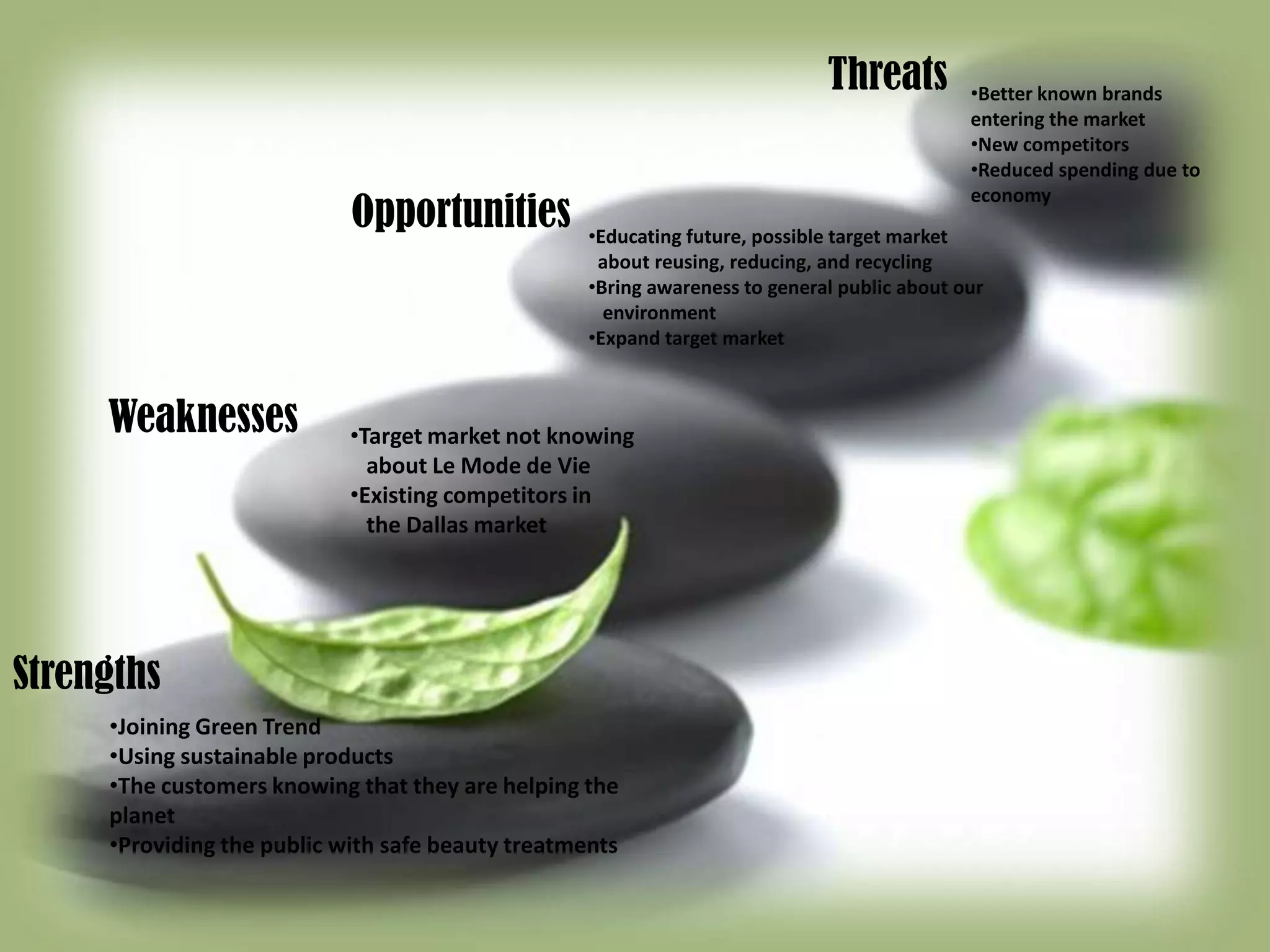 Threats

•Better known brands entering the market
•New competitors
•Reduced spending due to economy

Opportunities

•Educating future, possible target market about reusing, reducing, and recycling
•Bring awareness to general public about our environment
•Expand target market

Weaknesses

•Target market not knowing about Le Mode de Vie
•Existing competitors in the Dallas market

Strengths

•Joining Green Trend
•Using sustainable products
•The customers knowing that they are helping the planet
•Providing the public with safe beauty treatments